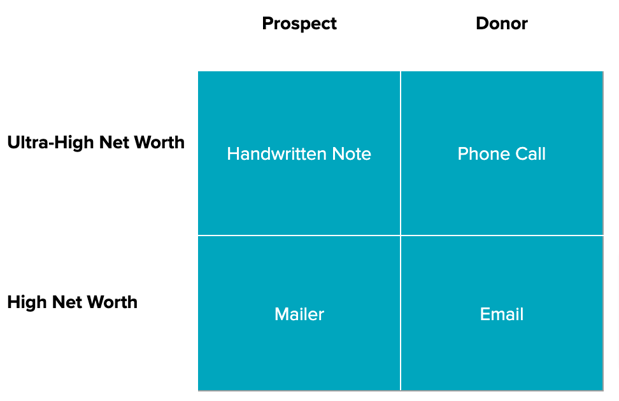 | | Prospect | Donor |
|---|---|---|
| Ultra-High Net Worth | Handwritten Note | Phone Call |
| High Net Worth | Mailer | Email |